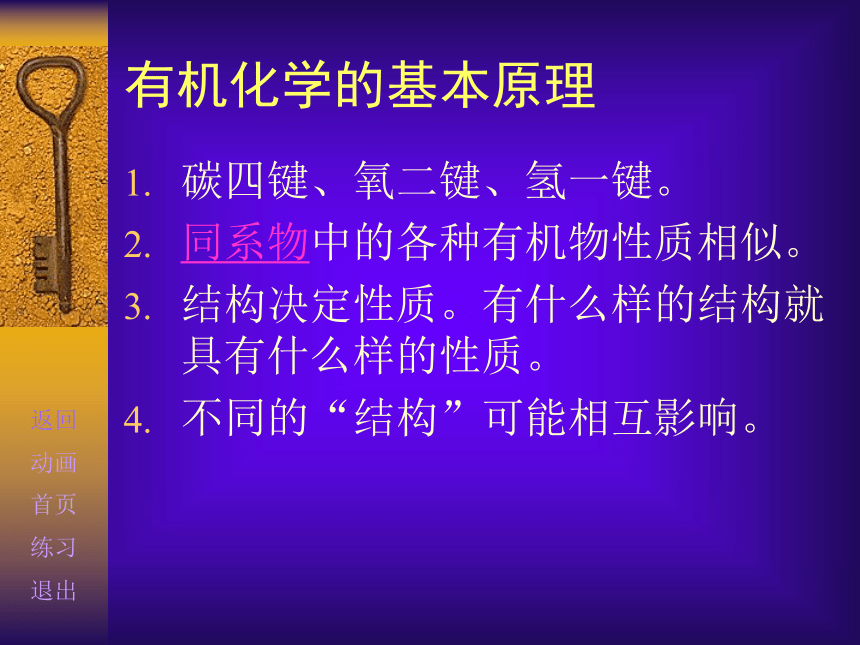 有机化学的基本原理

1. 碳四键、氧二键、氢一键。
2. 同系物中的各种有机物性质相似。
3. 结构决定性质。有什么样的结构就具有什么样的性质。
4. 不同的“结构”可能相互影响。

返回
动画
首页
练习
退出